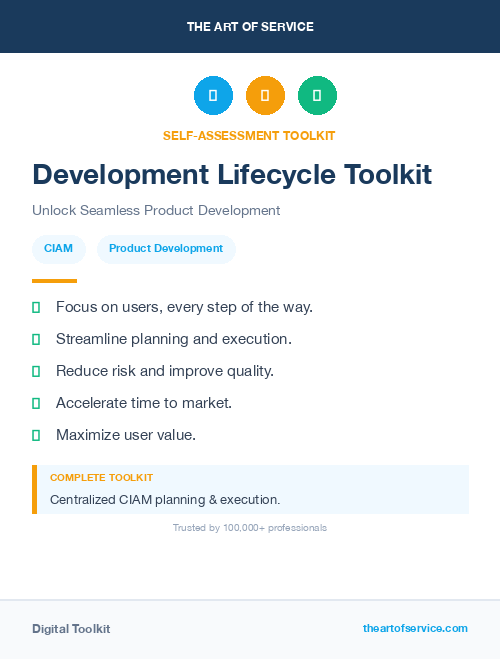 THE ART OF SERVICE

SELF-ASSESSMENT TOOLKIT

Development Lifecycle Toolkit

Unlock Seamless Product Development

CIAM

Product Development

Focus on users, every step of the way.

Streamline planning and execution.

Reduce risk and improve quality.

Accelerate time to market.

Maximize user value.

COMPLETE TOOLKIT

Centralized CIAM planning & execution.

Trusted by 100,000+ professionals

Digital Toolkit

theartofservice.com